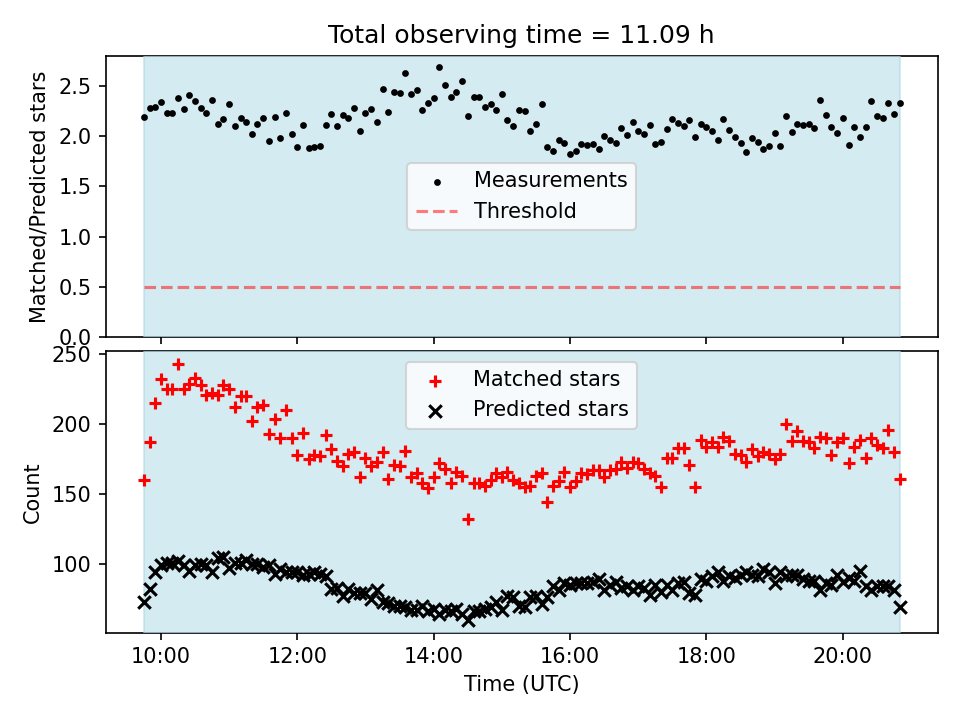 Total observing time = 11.09 h

Matched/Predicted stars

2.5
2.0
1.5
1.0
0.5
0.0

Measurements
Threshold

Count

250
200
150
100

Matched stars
Predicted stars

10:00
12:00
14:00
16:00
18:00
20:00

Time (UTC)